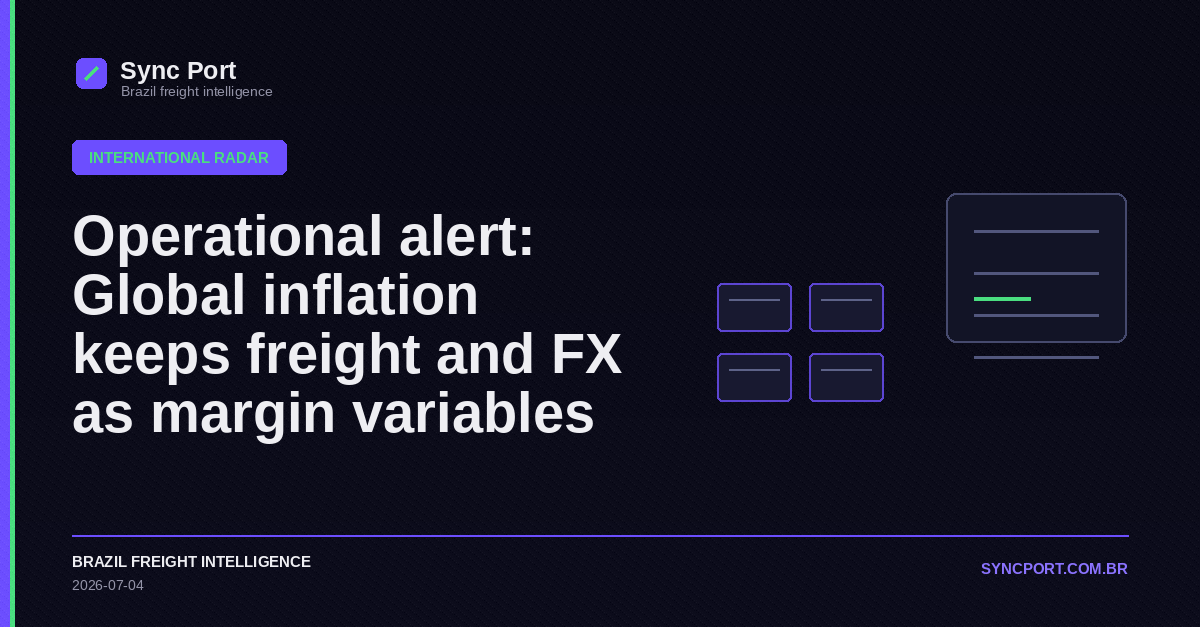 Sync Port
Brazil freight intelligence

INTERNATIONAL RADAR

Operational alert: Global inflation keeps freight and FX as margin variables

BRAZIL FREIGHT INTELLIGENCE
2026-07-04

SYNCPORT.COM.BR